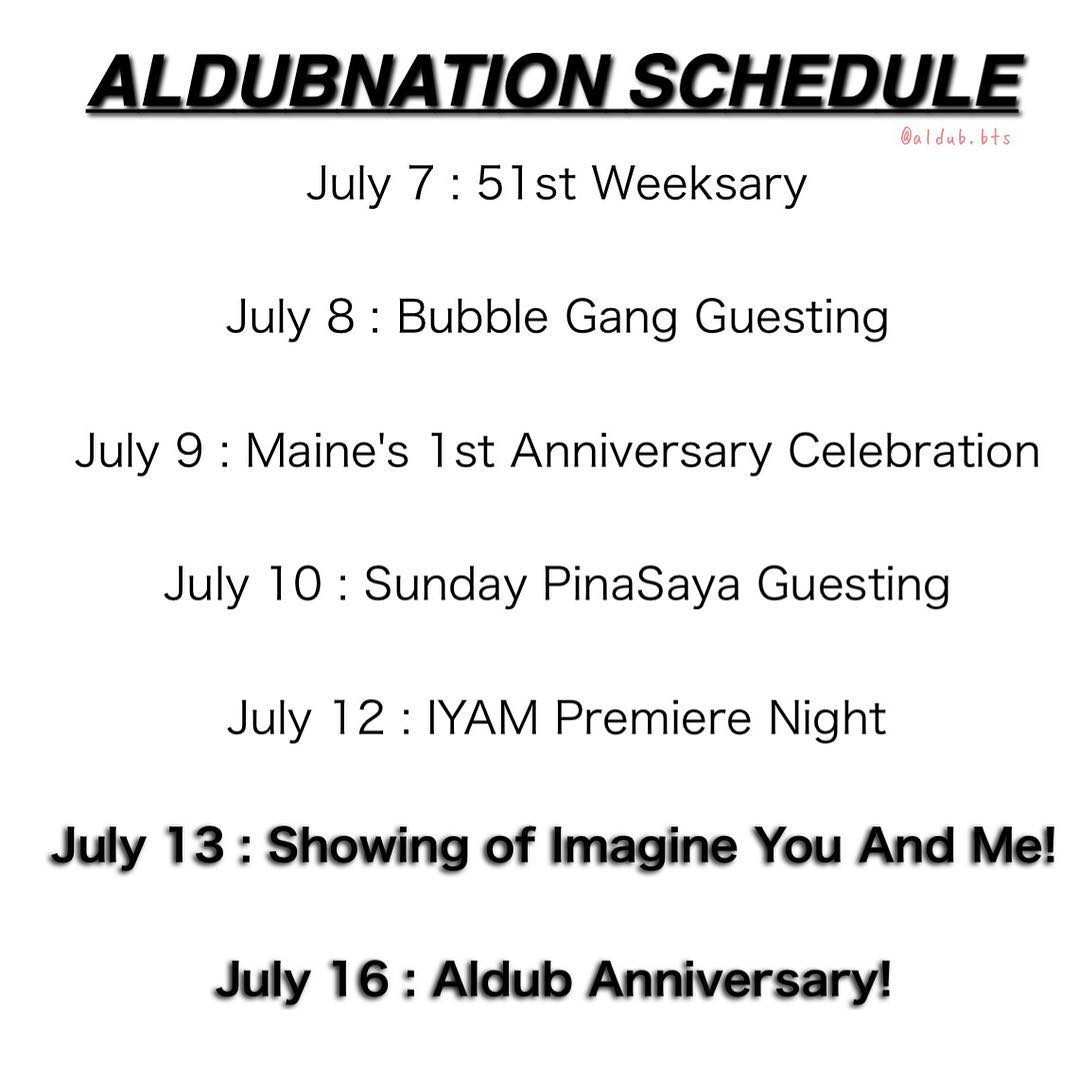 ALDUBNATION SCHEDULE

@aldub.bts

July 7 : 51st Weeksary

July 8 : Bubble Gang Guesting

July 9 : Maine's 1st Anniversary Celebration

July 10 : Sunday PinaSaya Guesting

July 12 : IYAM Premiere Night

July 13 : Showing of Imagine You And Me!

July 16 : Aldub Anniversary!